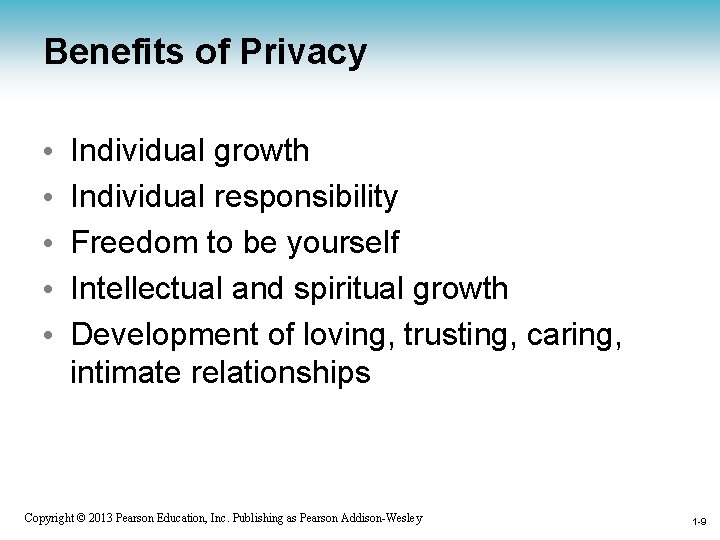 Benefits of Privacy

• Individual growth
• Individual responsibility
• Freedom to be yourself
• Intellectual and spiritual growth
• Development of loving, trusting, caring, intimate relationships

Copyright © 2013 Pearson Education, Inc. Publishing as Pearson Addison-Wesley

1-9